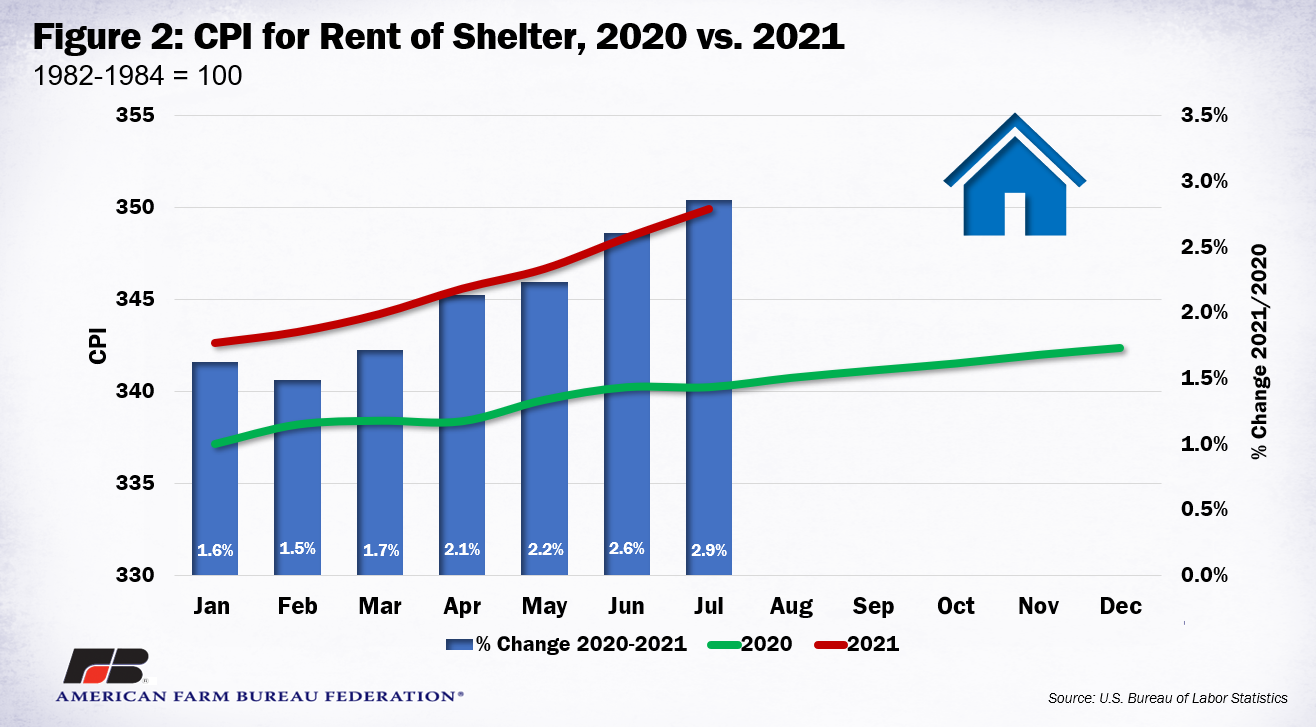 Figure 2: CPI for Rent of Shelter, 2020 vs. 2021

1982-1984 = 100

355
350
345
340
335
330

CPI

3.5%
3.0%
2.5%
2.0%
1.5%
1.0%
0.5%
0.0%

% Change 2021/2020

1.6%
1.5%
1.7%
2.1%
2.2%
2.6%
2.9%

Jan Feb Mar Apr May Jun Jul Aug Sep Oct Nov Dec

% Change 2020-2021 2020 2021

FB

AMERICAN FARM BUREAU FEDERATION®

Source: U.S. Bureau of Labor Statistics